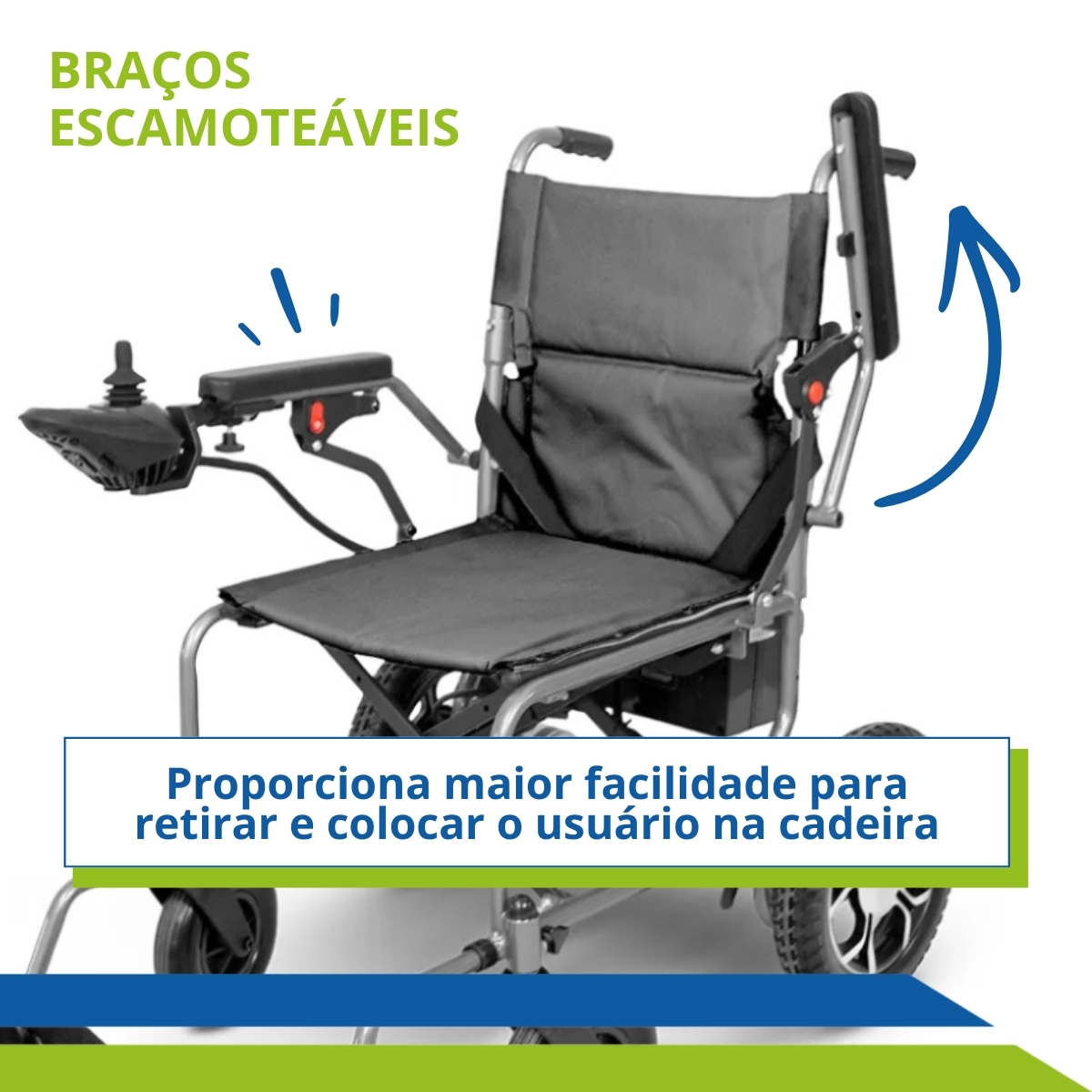 BRAÇOS
ESCAMOTEÁVEIS

Proporciona maior facilidade para retirar e colocar o usuário na cadeira